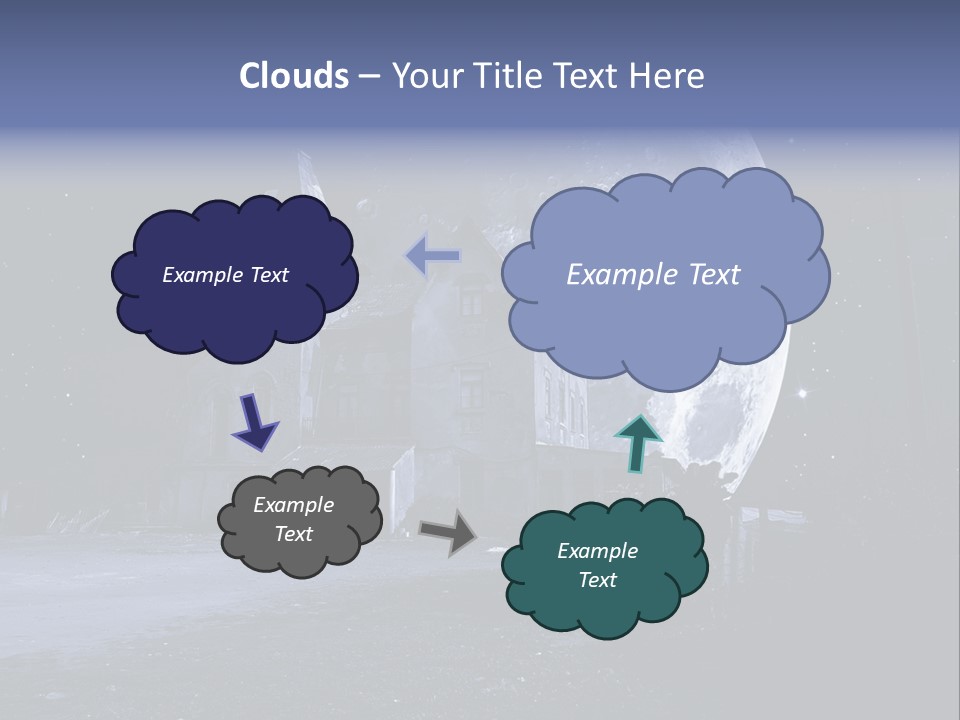 Clouds – Your Title Text Here

Example Text

Example Text

Example Text

Example Text